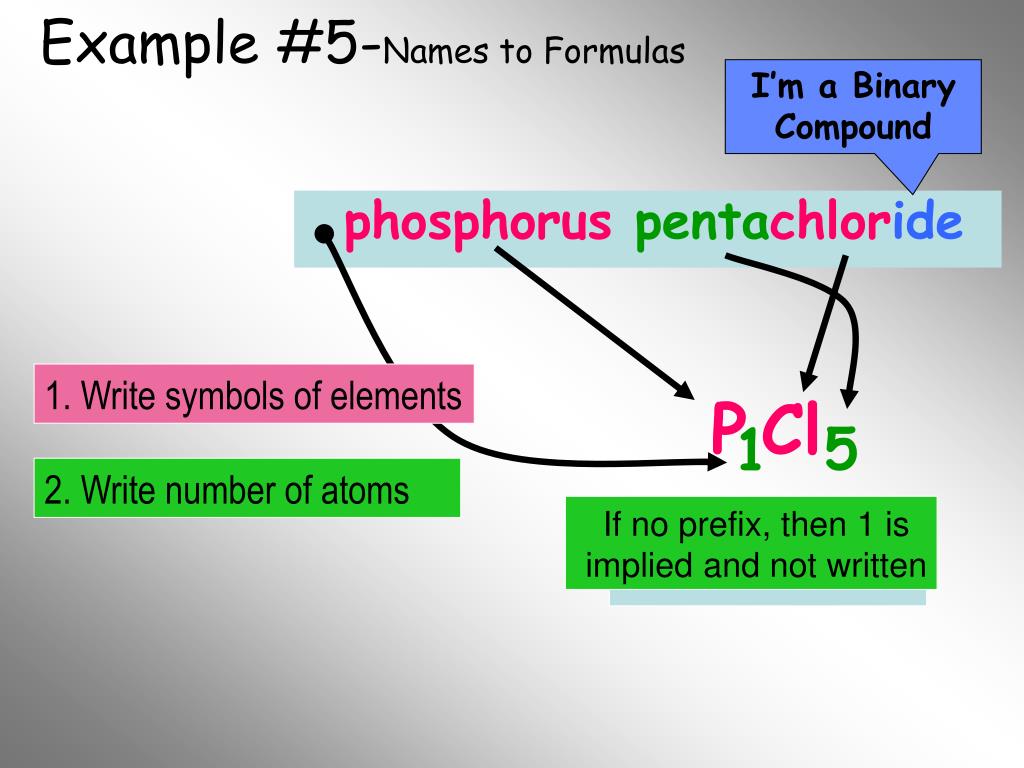 Example #5-Names to Formulas

I'm a Binary Compound

phosphorus pentachloride

1. Write symbols of elements

2. Write number of atoms

$P_1Cl_5$

If no prefix, then 1 is implied and not written